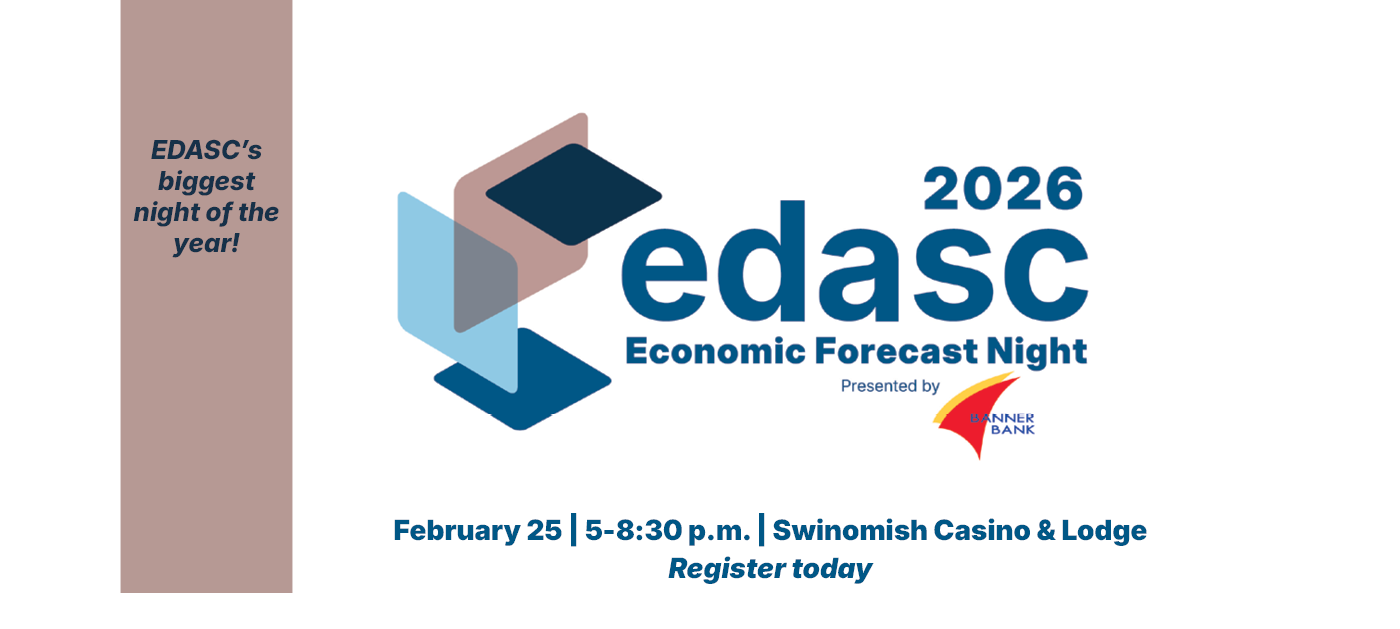 EDASC's biggest night of the year!

2026

edasc

Economic Forecast Night

Presented by

BANNER BANK

February 25 | 5-8:30 p.m. | Swinomish Casino & Lodge

Register today